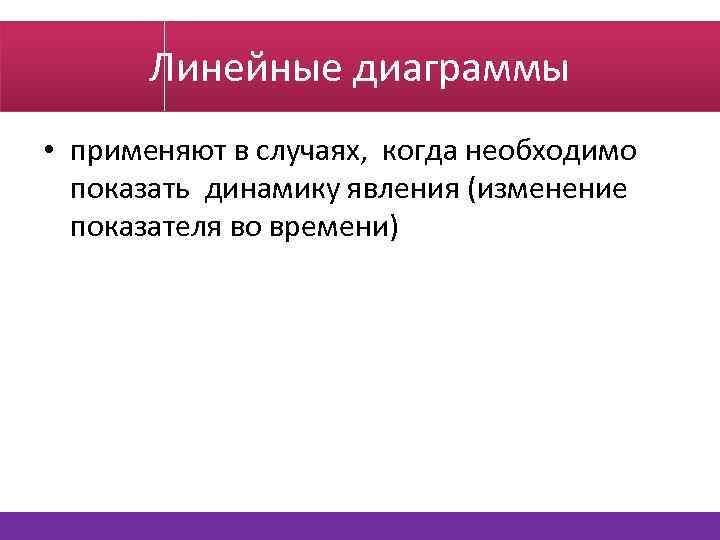 Линейные диаграммы

• применяют в случаях, когда необходимо показать динамику явления (изменение показателя во времени)